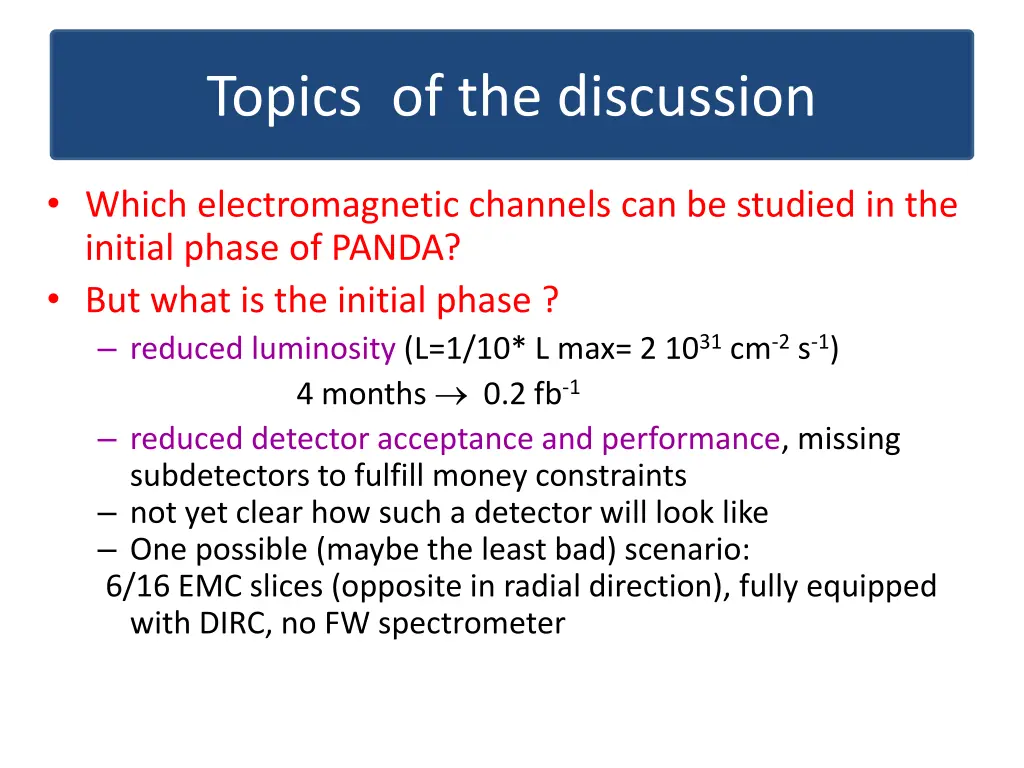 Topics of the discussion

• Which electromagnetic channels can be studied in the initial phase of PANDA?
• But what is the initial phase ?
– reduced luminosity (L=1/10* L max= 2 $10^{31}$ $cm^{-2}$ $s^{-1}$)
4 months $\rightarrow$ 0.2 $fb^{-1}$
– reduced detector acceptance and performance, missing subdetectors to fulfill money constraints
– not yet clear how such a detector will look like
– One possible (maybe the least bad) scenario:
6/16 EMC slices (opposite in radial direction), fully equipped with DIRC, no FW spectrometer